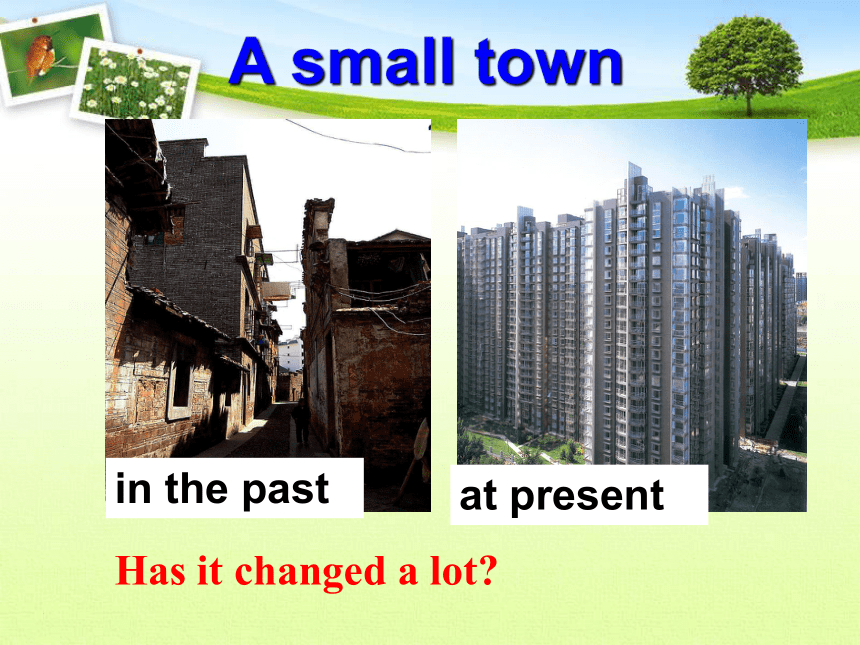 A small town

in the past

at present

Has it changed a lot?